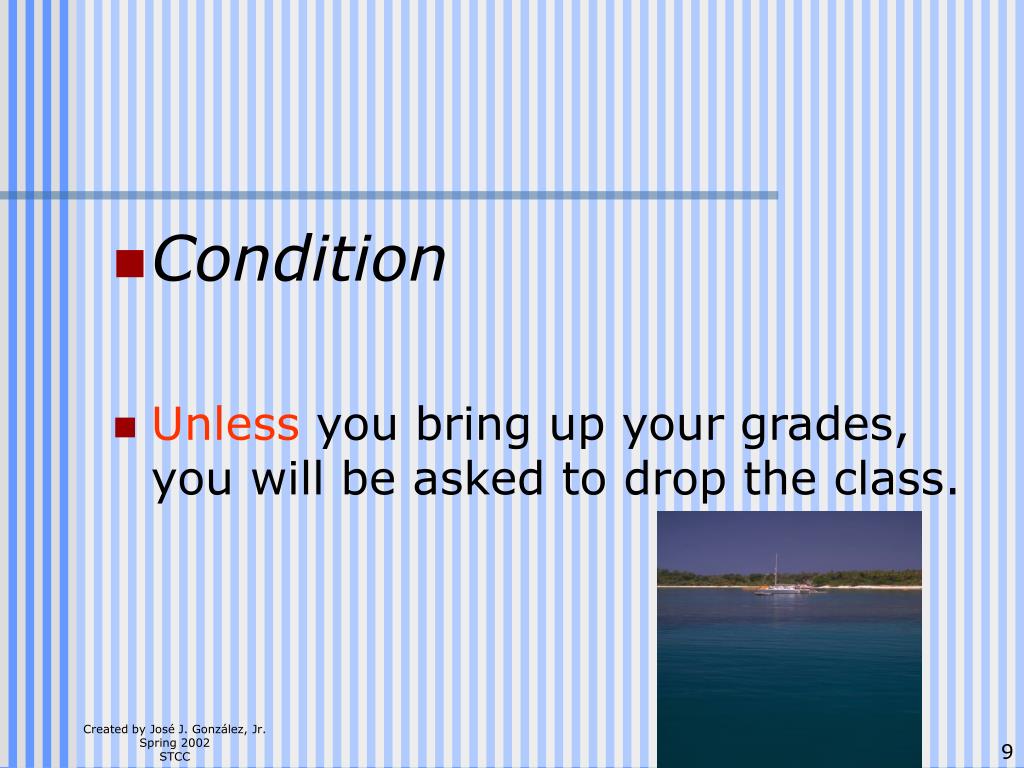 Condition

Unless you bring up your grades, you will be asked to drop the class.

Created by José J. González, Jr.
Spring 2002
STCC

9